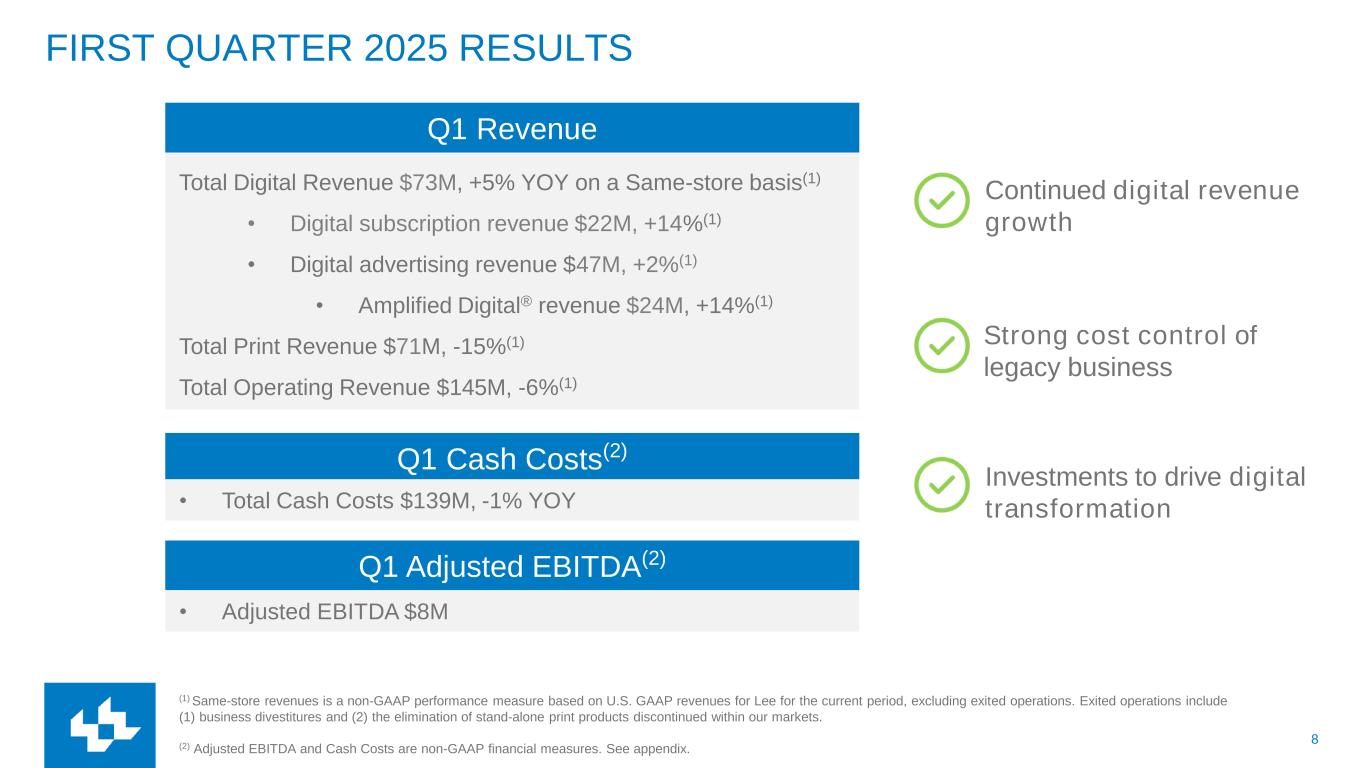 FIRST QUARTER 2025 RESULTS

Q1 Revenue

Total Digital Revenue \$73M, +5% YOY on a Same-store basis$^{(1)}$

• Digital subscription revenue \$22M, +14%$^{(1)}$

• Digital advertising revenue \$47M, +2%$^{(1)}$

• Amplified Digital® revenue \$24M, +14%$^{(1)}$

Total Print Revenue \$71M, -15%$^{(1)}$

Total Operating Revenue \$145M, -6%$^{(1)}$

Q1 Cash Costs$^{(2)}$

• Total Cash Costs \$139M, -1% YOY

Q1 Adjusted EBITDA$^{(2)}$

• Adjusted EBITDA \$8M

Continued digital revenue growth

Strong cost control of legacy business

Investments to drive digital transformation

$^{(1)}$ Same-store revenues is a non-GAAP performance measure based on U.S. GAAP revenues for Lee for the current period, excluding exited operations. Exited operations include (1) business divestitures and (2) the elimination of stand-alone print products discontinued within our markets.

$^{(2)}$ Adjusted EBITDA and Cash Costs are non-GAAP financial measures. See appendix.

8